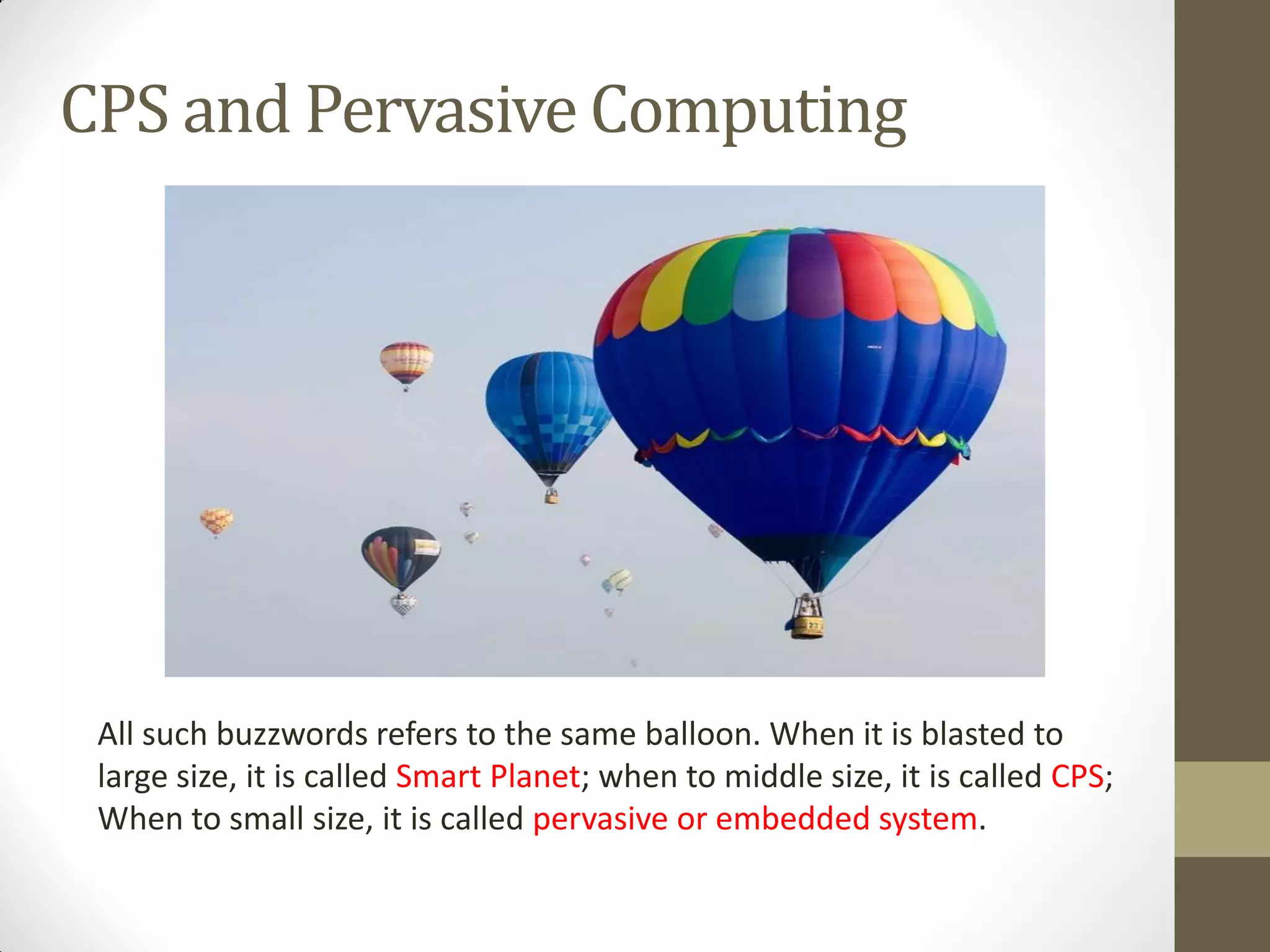 CPS and Pervasive Computing

23

All such buzzwords refers to the same balloon. When it is blasted to large size, it is called Smart Planet; when to middle size, it is called CPS; When to small size, it is called pervasive or embedded system.